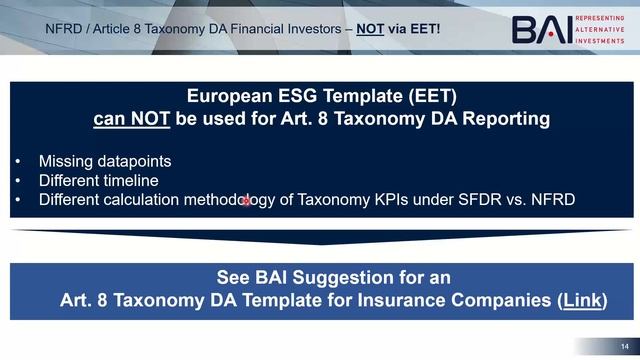 NFRD / Article 8 Taxonomy DA Financial Investors – NOT via EET!

BAI REPRESENTING ALTERNATIVE INVESTMENTS

European ESG Template (EET)
can NOT be used for Art. 8 Taxonomy DA Reporting

• Missing datapoints
• Different timeline
• Different calculation methodology of Taxonomy KPIs under SFDR vs. NFRD

See BAI Suggestion for an
Art. 8 Taxonomy DA Template for Insurance Companies (Link)

14